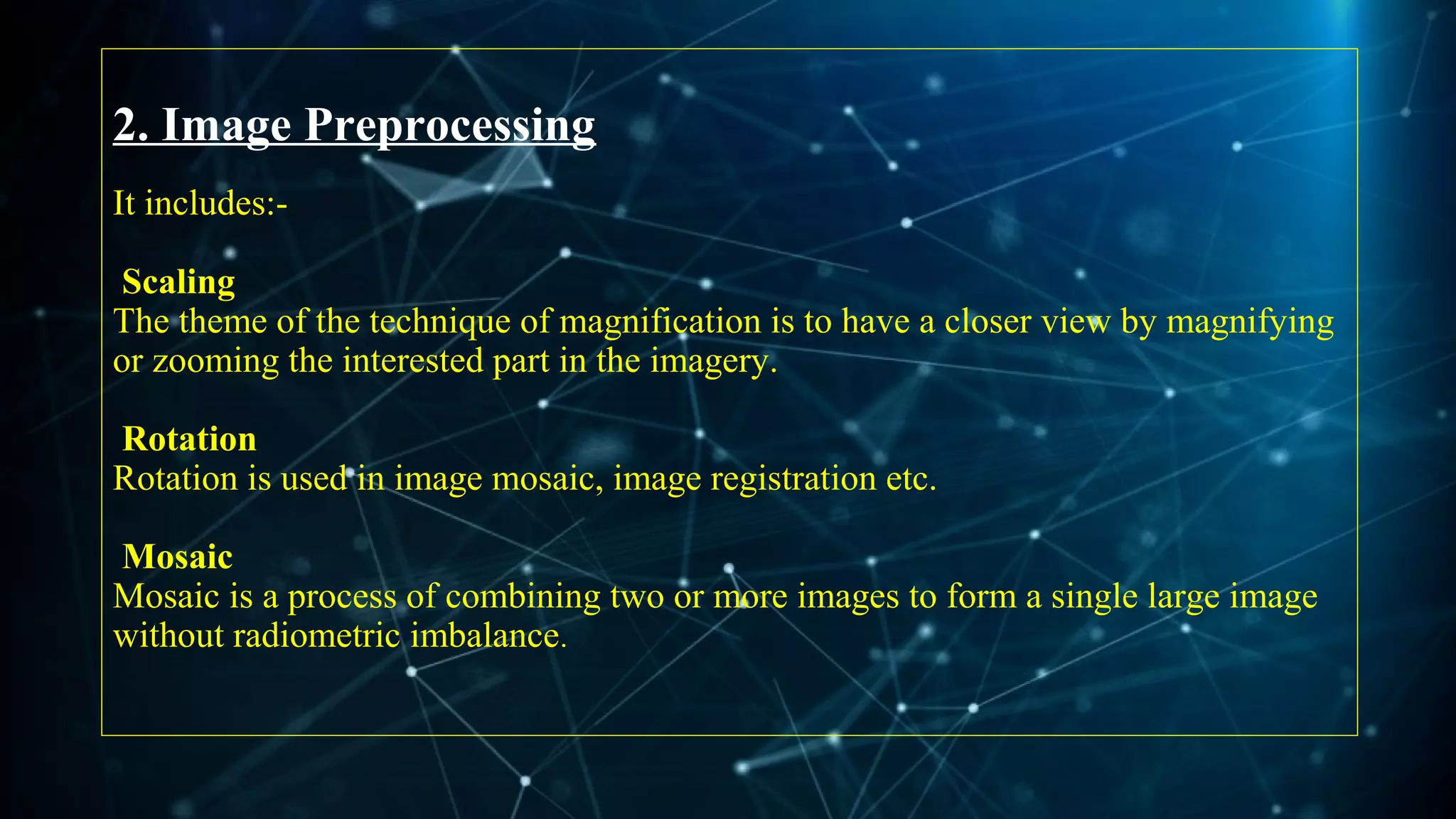 2. Image Preprocessing

It includes:-

Scaling
The theme of the technique of magnification is to have a closer view by magnifying or zooming the interested part in the imagery.

Rotation
Rotation is used in image mosaic, image registration etc.

Mosaic
Mosaic is a process of combining two or more images to form a single large image without radiometric imbalance.